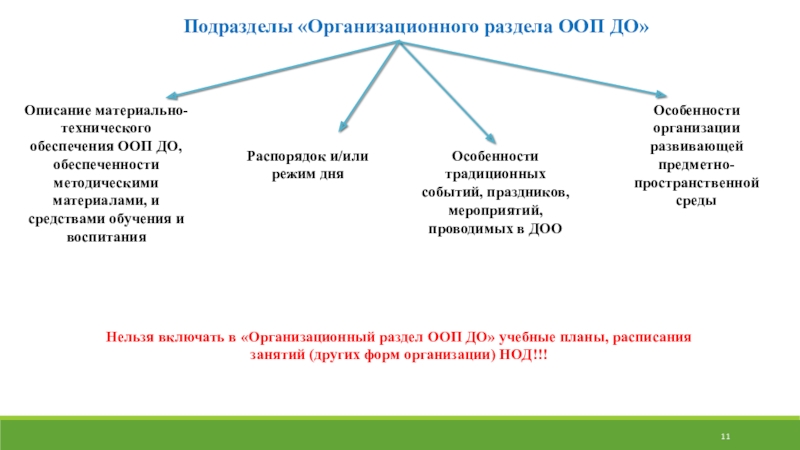 Подразделы «Организационного раздела ООП ДО»

Описание материально-технического обеспечения ООП ДО, обеспеченности методическими материалами, и средствами обучения и воспитания

Распорядок и/или режим дня

Особенности традиционных событий, праздников, мероприятий, проводимых в ДОО

Особенности организации развивающей предметно-пространственной среды

Нельзя включать в «Организационный раздел ООП ДО» учебные планы, расписания занятий (других форм организации) НОД!!!

11